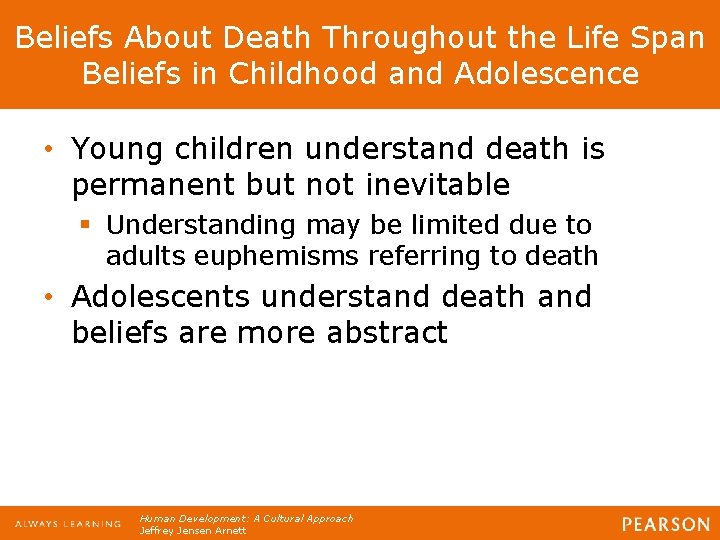 Beliefs About Death Throughout the Life Span
Beliefs in Childhood and Adolescence

• Young children understand death is permanent but not inevitable
  ▪ Understanding may be limited due to adults euphemisms referring to death
• Adolescents understand death and beliefs are more abstract

ALWAYS LEARNING

Human Development: A Cultural Approach
Jeffrey Jensen Arnett

PEARSON